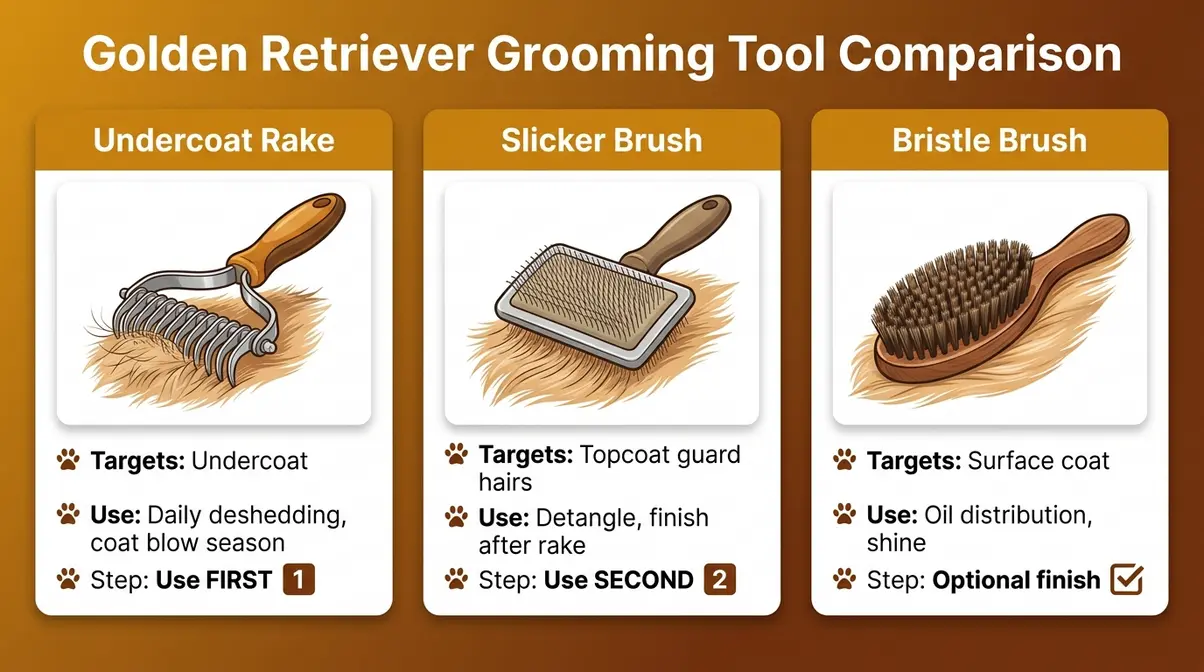 Golden Retriever Grooming Tool Comparison

Undercoat Rake

Targets: Undercoat

Use: Daily deshedding, coat blow season

Step: Use FIRST 1

Slicker Brush

Targets: Topcoat guard hairs

Use: Detangle, finish after rake

Step: Use SECOND 2

Bristle Brush

Targets: Surface coat

Use: Oil distribution, shine

Step: Optional finish